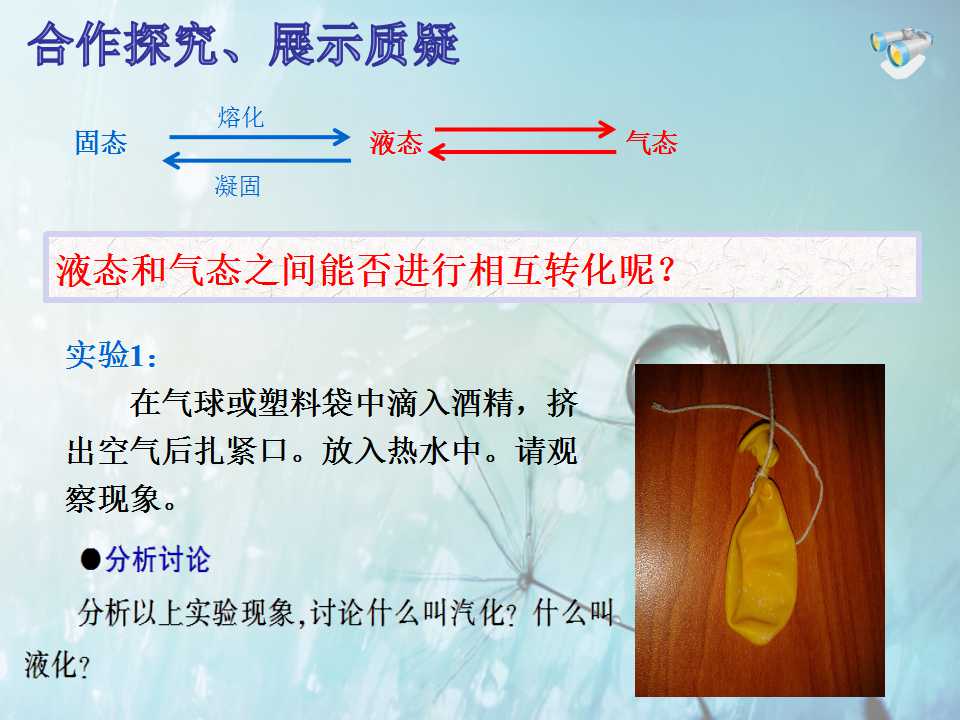 合作探究、展示质疑

固态 熔化 凝固 液态 气态

液态和气态之间能否进行相互转化呢？

实验1：

在气球或塑料袋中滴入酒精，挤出空气后扎紧口。放入热水中。请观察现象。

• 分析讨论

分析以上实验现象,讨论什么叫汽化？什么叫液化？